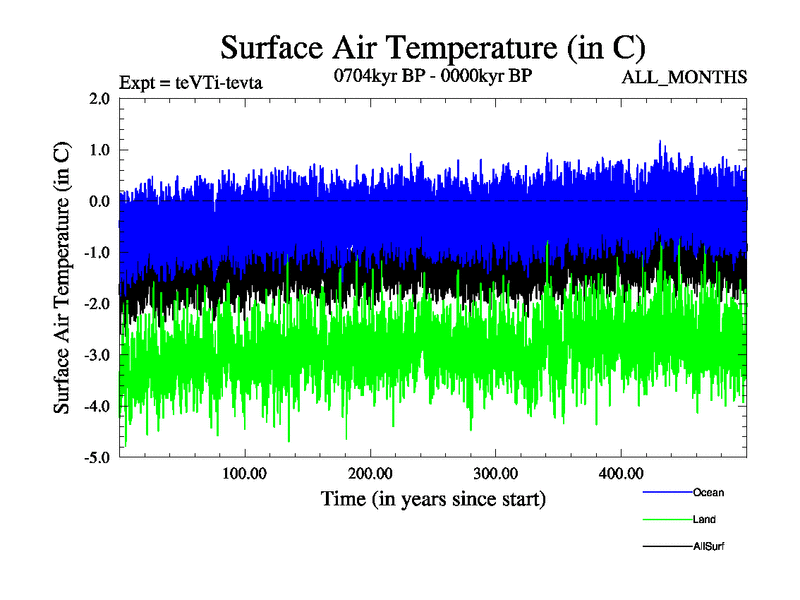 Surface Air Temperature (in C)

Expt = teVTi-tevta

0704kyr BP - 0000kyr BP

ALL_MONTHS

Surface Air Temperature (in C)

2.0
1.0
0.0
-1.0
-2.0
-3.0
-4.0
-5.0

100.00
200.00
300.00
400.00

Time (in years since start)

Ocean

Land

AllSurf